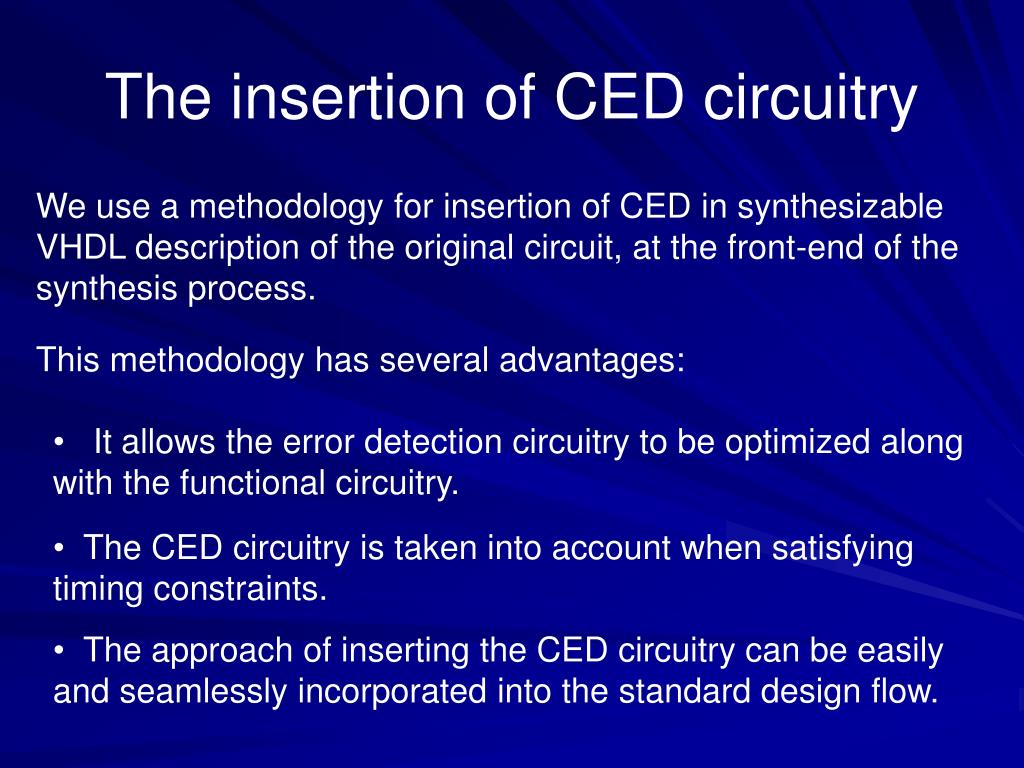 The insertion of CED circuitry

We use a methodology for insertion of CED in synthesizable VHDL description of the original circuit, at the front-end of the synthesis process.

This methodology has several advantages:

• It allows the error detection circuitry to be optimized along with the functional circuitry.

• The CED circuitry is taken into account when satisfying timing constraints.

• The approach of inserting the CED circuitry can be easily and seamlessly incorporated into the standard design flow.